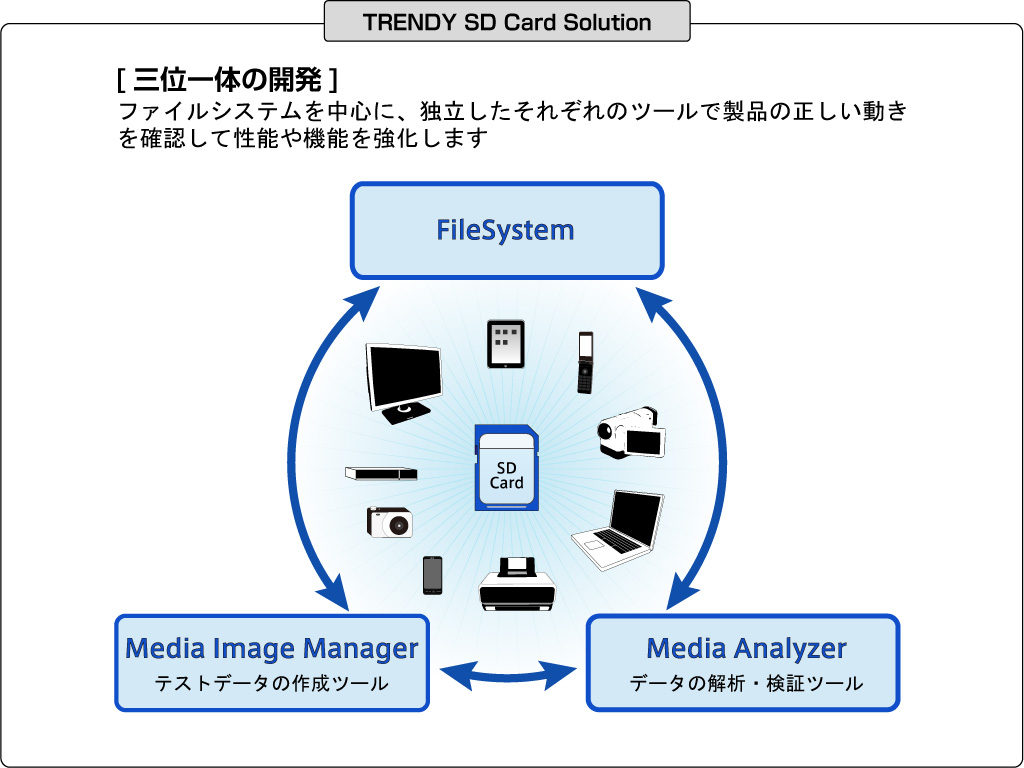 TRENDY SD Card Solution

[ 三位一体の開発 ]
ファイルシステムを中心に、独立したそれぞれのツールで製品の正しい動きを確認して性能や機能を強化します

FileSystem

SD Card

Media Image Manager
テストデータの作成ツール

Media Analyzer
データの解析・検証ツール